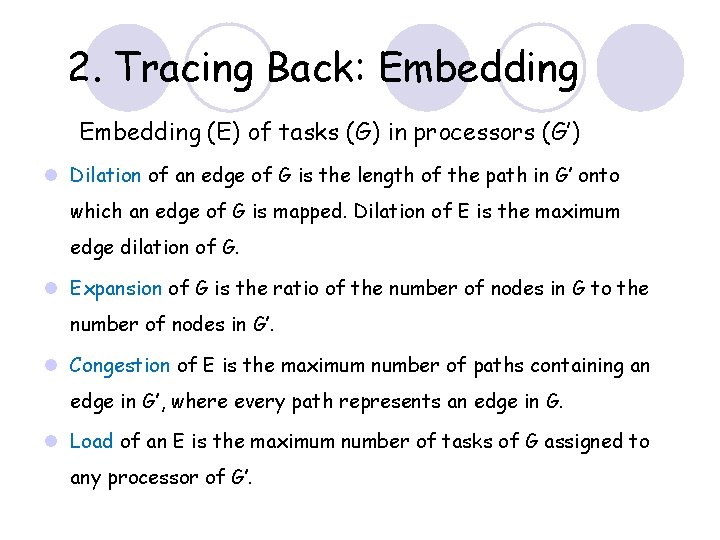 2. Tracing Back: Embedding

Embedding (E) of tasks (G) in processors (G')

Dilation of an edge of G is the length of the path in G' onto which an edge of G is mapped. Dilation of E is the maximum edge dilation of G.

Expansion of G is the ratio of the number of nodes in G to the number of nodes in G'.

Congestion of E is the maximum number of paths containing an edge in G', where every path represents an edge in G.

Load of an E is the maximum number of tasks of G assigned to any processor of G'.